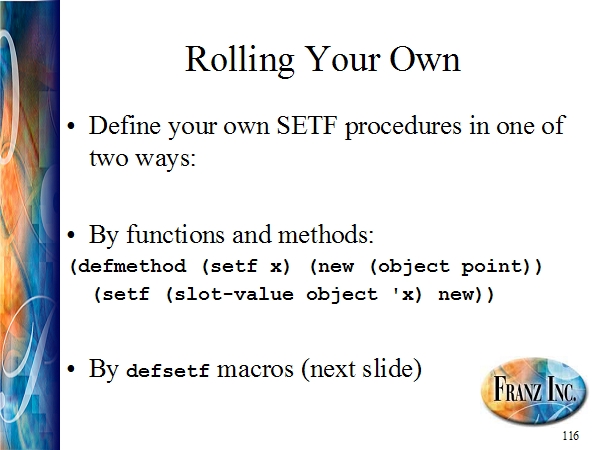 Rolling Your Own

• Define your own SETF procedures in one of two ways:

• By functions and methods:
(defmethod (setf x) (new (object point))
  (setf (slot-value object 'x) new))

• By defsetf macros (next slide)

FRANZ INC.

116